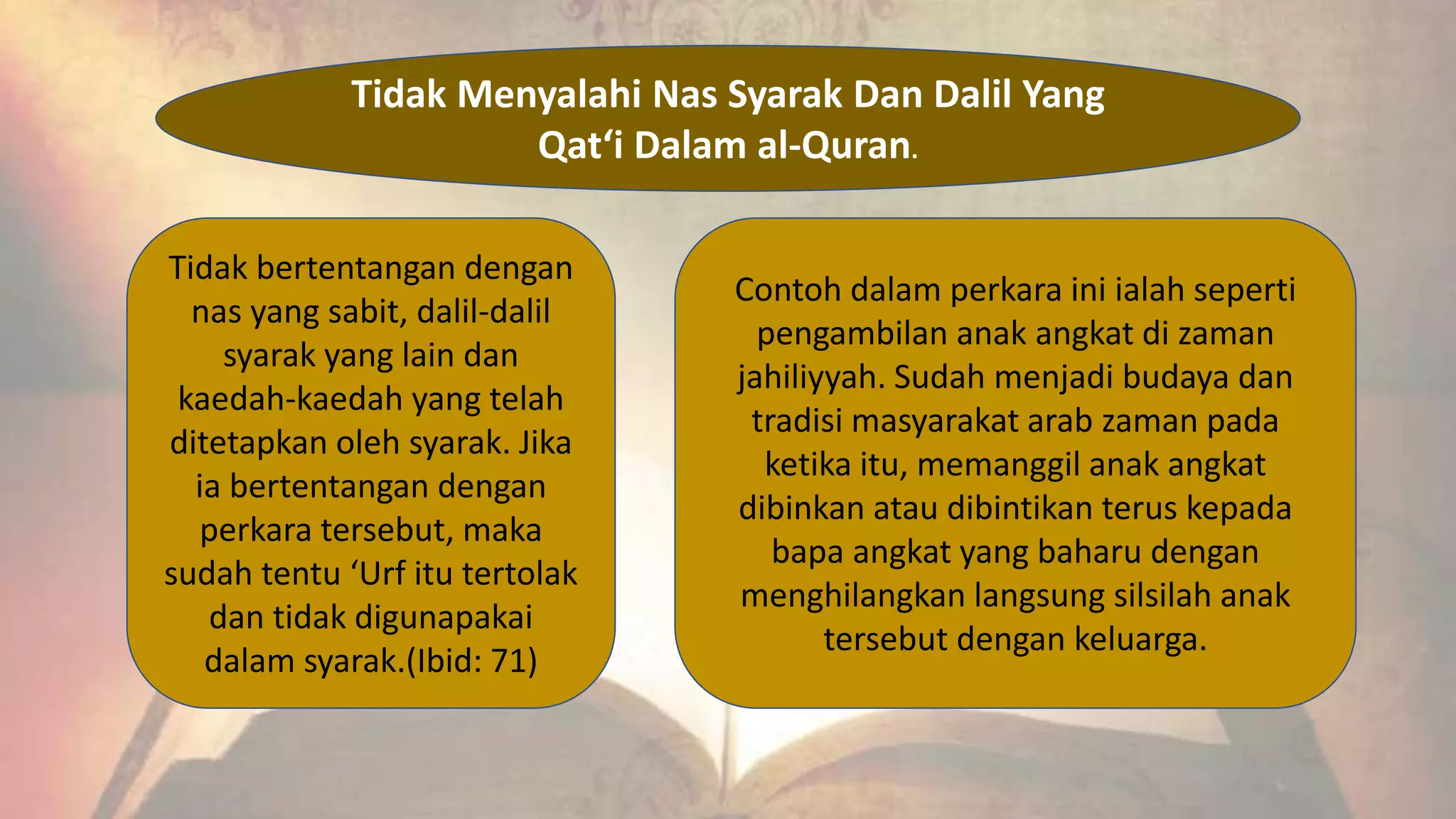 Tidak Menyalahi Nas Syarak Dan Dalil Yang Qat‘i Dalam al-Quran.

Tidak bertentangan dengan nas yang sabit, dalil-dalil syarak yang lain dan kaedah-kaedah yang telah ditetapkan oleh syarak. Jika ia bertentangan dengan perkara tersebut, maka sudah tentu ‘Urf itu tertolak dan tidak digunapakai dalam syarak.(Ibid: 71)

Contoh dalam perkara ini ialah seperti pengambilan anak angkat di zaman jahiliyyah. Sudah menjadi budaya dan tradisi masyarakat arab zaman pada ketika itu, memanggil anak angkat dibinkan atau dibintikan terus kepada bapa angkat yang baharu dengan menghilangkan langsung silsilah anak tersebut dengan keluarga.